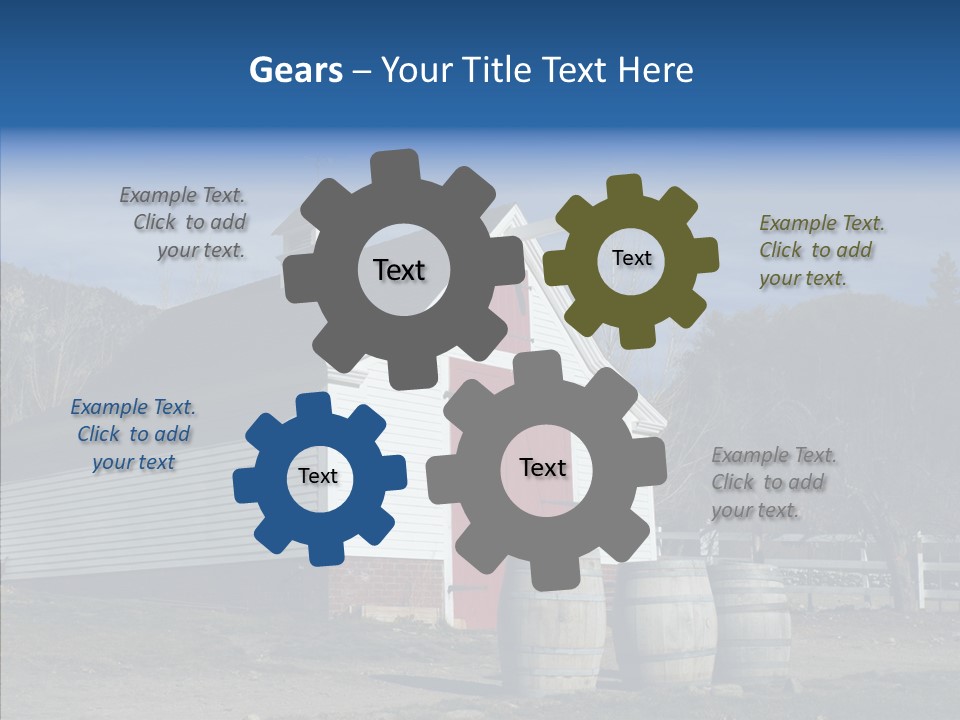 Gears – Your Title Text Here

Example Text. Click to add your text.

Text

Text

Example Text. Click to add your text.

Example Text. Click to add your text

Text

Text

Example Text. Click to add your text.